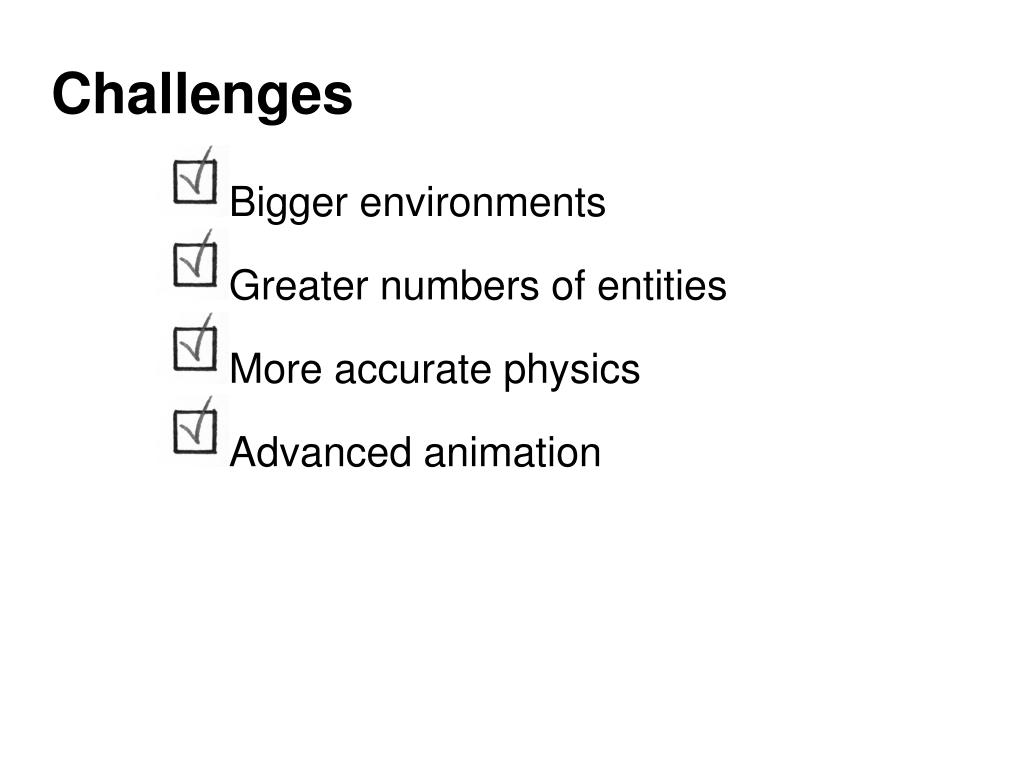 Challenges

Bigger environments

Greater numbers of entities

More accurate physics

Advanced animation